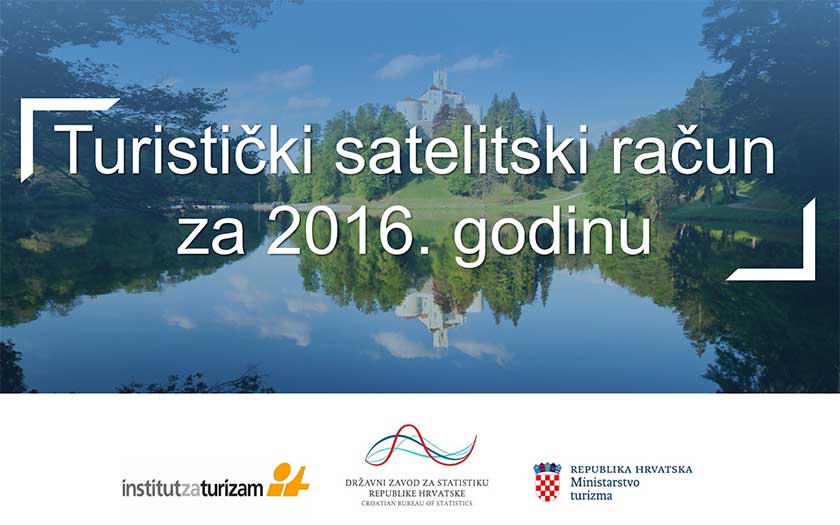 Turistički satelitski račun za 2016. godinu

institutzaturizam

DRŽAVNI ZAVOD ZA STATISTIKU
REPUBLIKE HRVATSKE
CROATIAN BUREAU OF STATISTICS

REPUBLIKA HRVATSKA
Ministarstvo
turizma